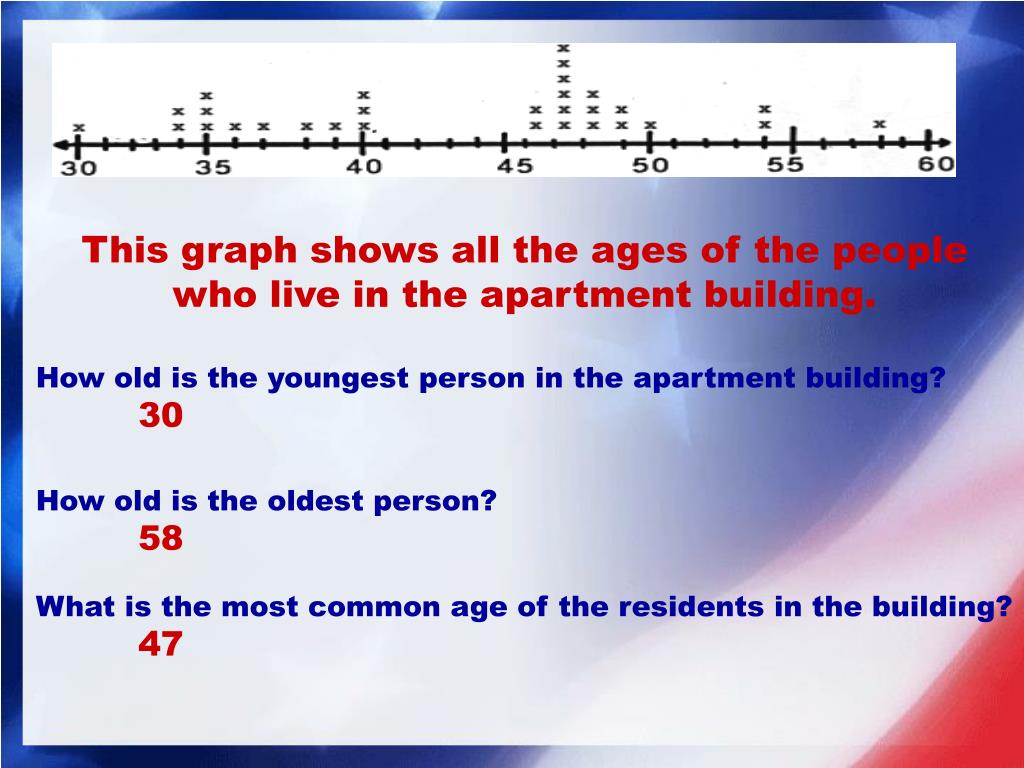 30 35 40 45 50 55 60

This graph shows all the ages of the people who live in the apartment building.

How old is the youngest person in the apartment building?
30

How old is the oldest person?
58

What is the most common age of the residents in the building?
47